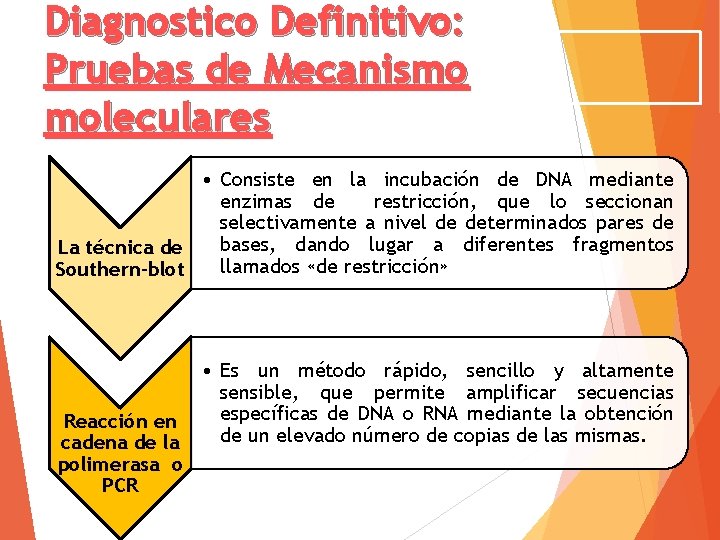 Diagnostico Definitivo: Pruebas de Mecanismo moleculares

La técnica de Southern-blot

• Consiste en la incubación de DNA mediante enzimas de restricción, que lo seccionan selectivamente a nivel de determinados pares de bases, dando lugar a diferentes fragmentos llamados «de restricción»

Reacción en cadena de la polimerasa o PCR

• Es un método rápido, sencillo y altamente sensible, que permite amplificar secuencias específicas de DNA o RNA mediante la obtención de un elevado número de copias de las mismas.